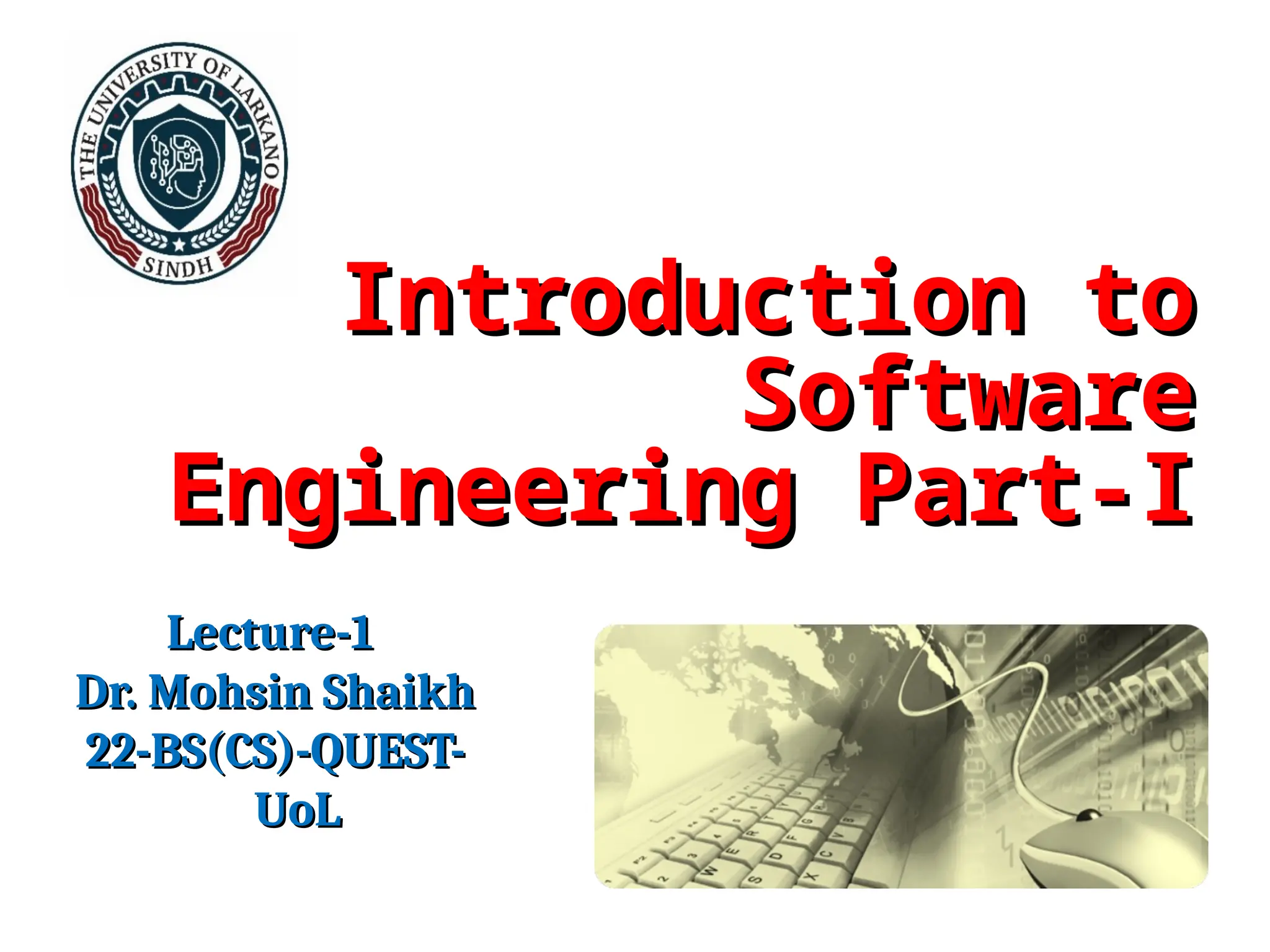 THE UNIVERSITY OF LARKANO
SINDH

Introduction to Software Engineering Part-I

Lecture-1
Dr. Mohsin Shaikh
22-BS(CS)-QUEST-UoL